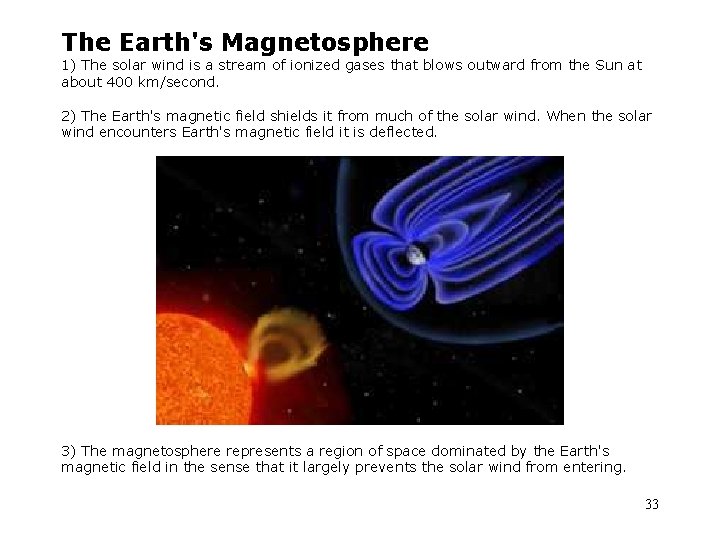 The Earth's Magnetosphere

1) The solar wind is a stream of ionized gases that blows outward from the Sun at about 400 km/second.

2) The Earth's magnetic field shields it from much of the solar wind. When the solar wind encounters Earth's magnetic field it is deflected.

3) The magnetosphere represents a region of space dominated by the Earth's magnetic field in the sense that it largely prevents the solar wind from entering.

33